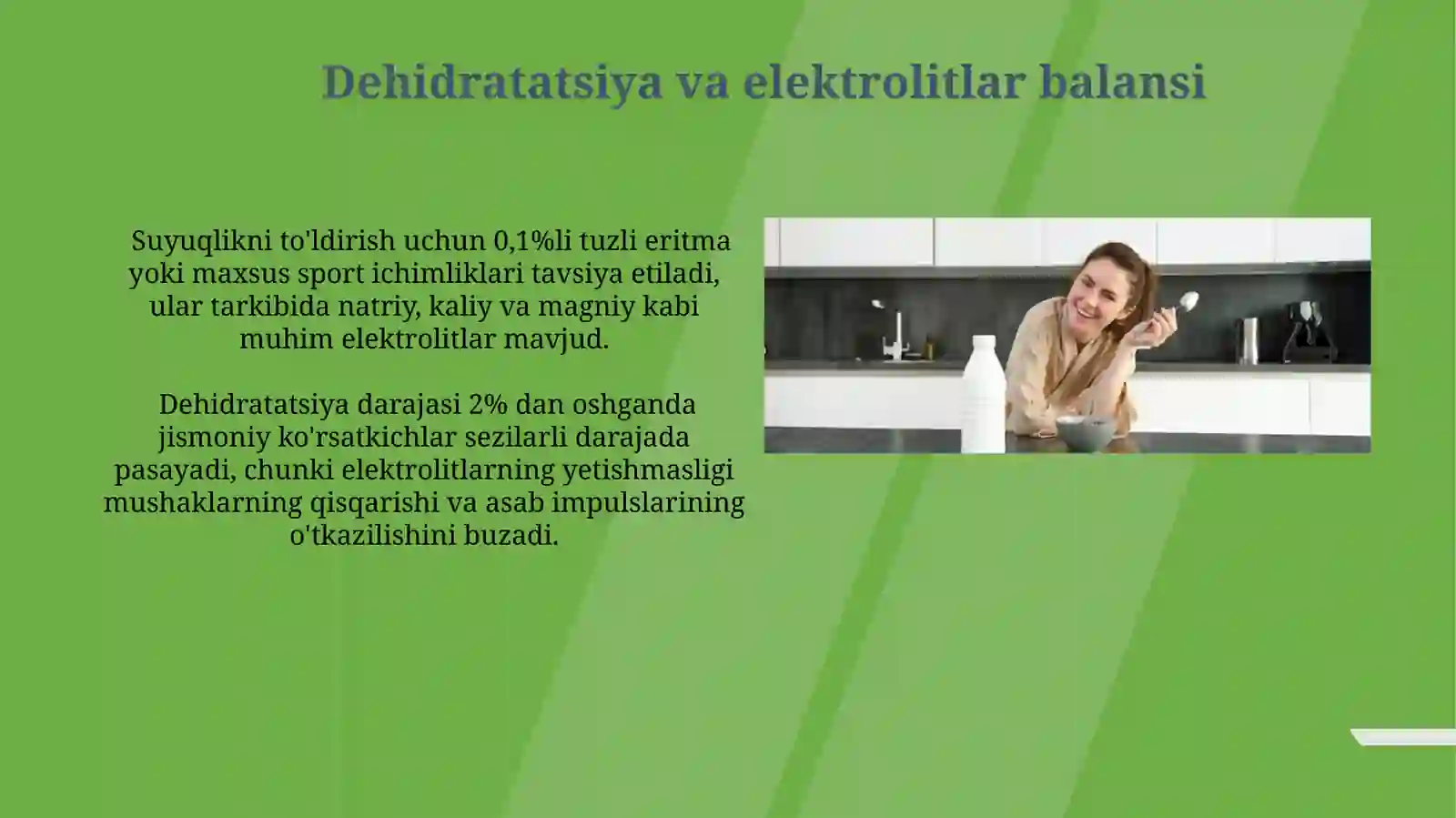 Dehidratatsiya va elektrolitlar balansi

Suyuqlikni to'ldirish uchun 0,1%li tuzli eritma yoki maxsus sport ichimliklari tavsiya etiladi, ular tarkibida natriy, kaliy va magniy kabi muhim elektrolitlar mavjud.

Dehidratatsiya darajasi 2% dan oshganda jismoniy ko'rsatkichlar sezilarli darajada pasayadi, chunki elektrolitlarning yetishmasligi mushaklarning qisqarishi va asab impulslarining o'tkazilishini buzadi.